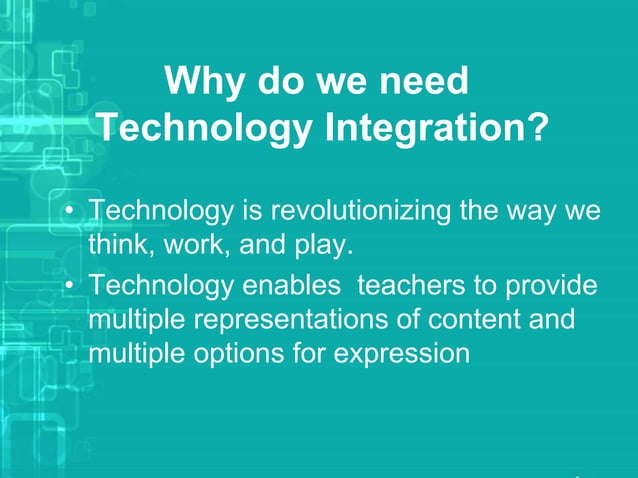 Why do we need Technology Integration?

• Technology is revolutionizing the way we think, work, and play.

• Technology enables teachers to provide multiple representations of content and multiple options for expression